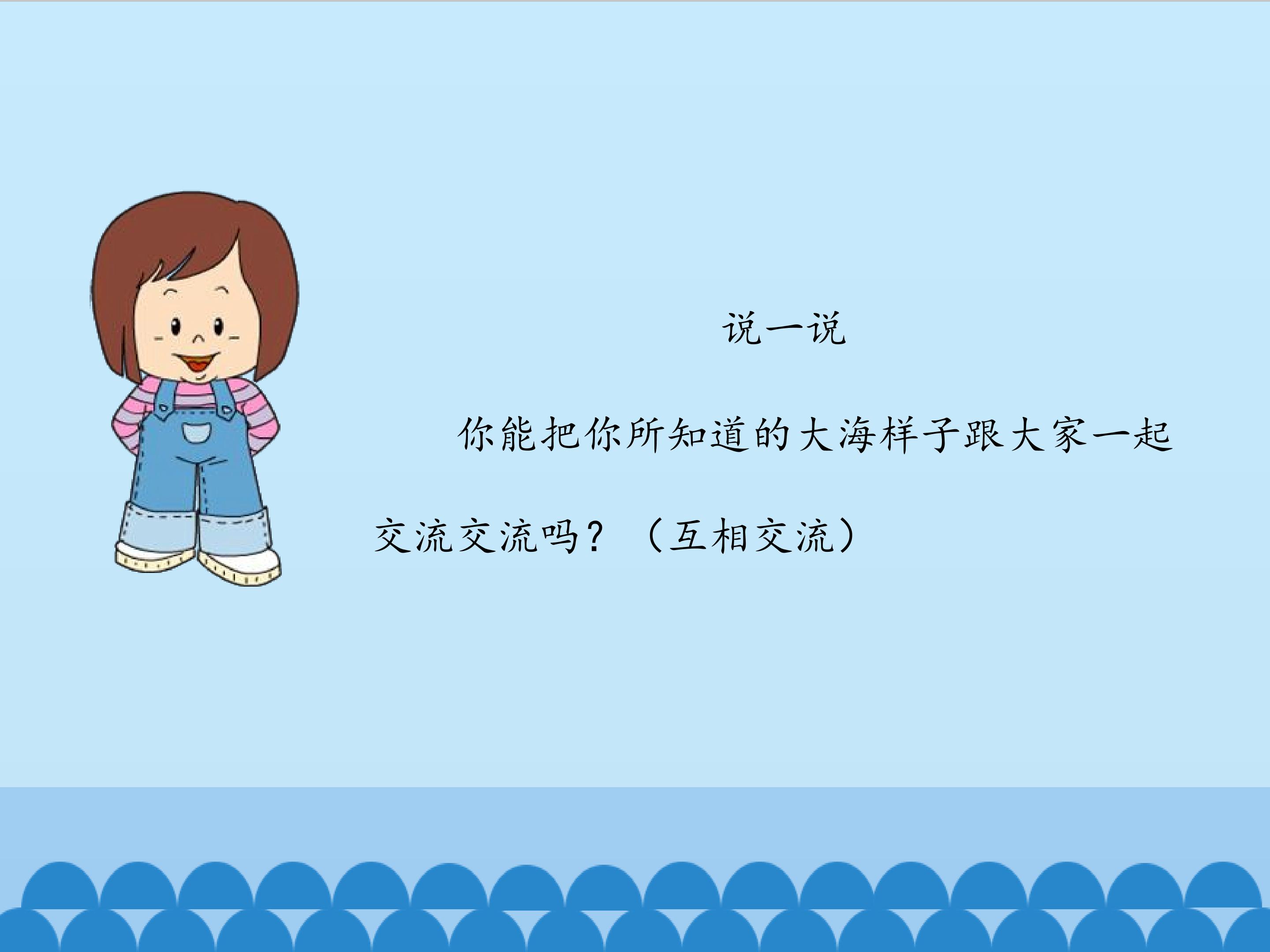 说一说

你能把你所知道的大海样子跟大家一起交流交流吗？（互相交流）